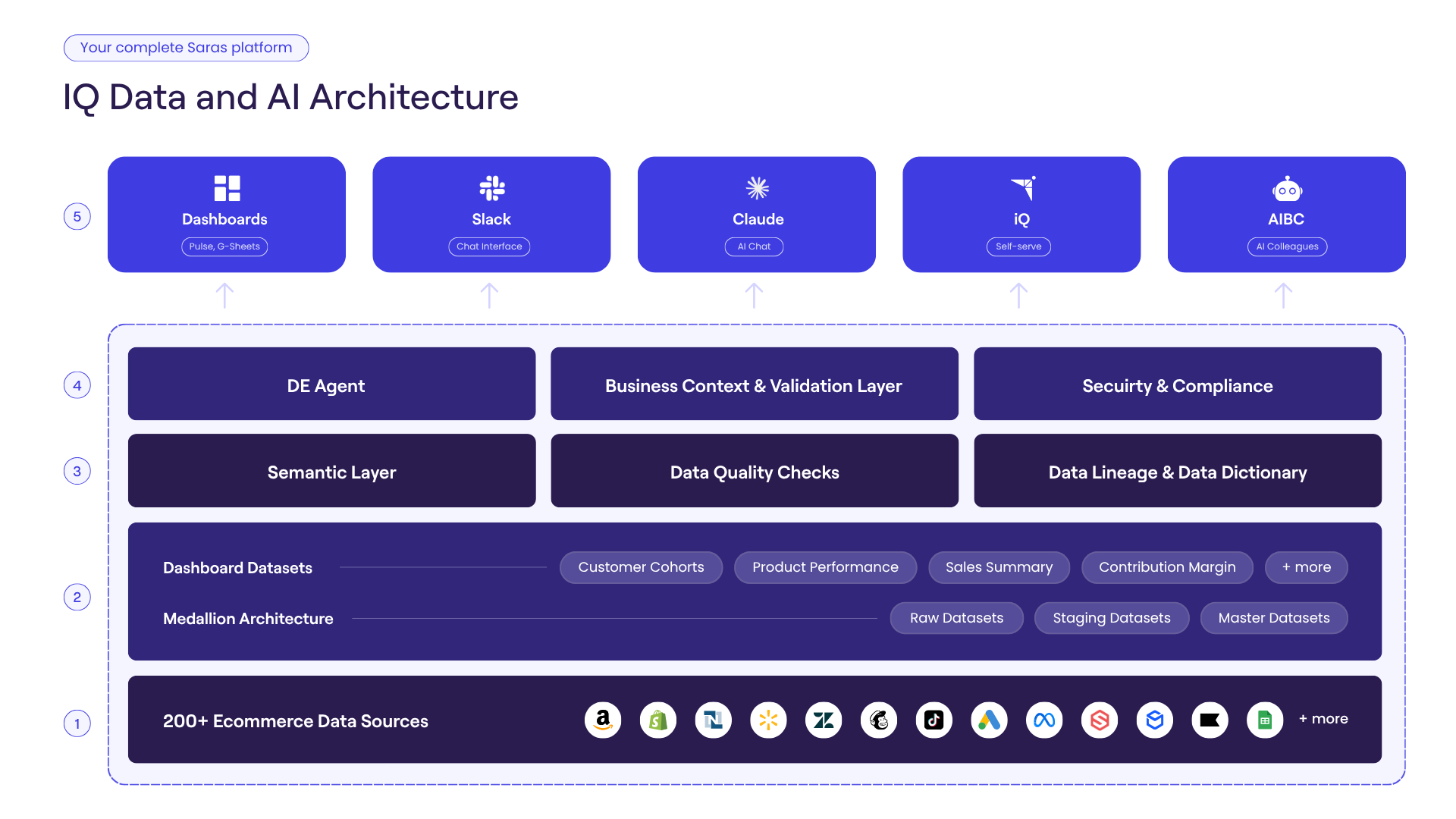 Your complete Saras platform

IQ Data and AI Architecture

5

Dashboards
Pulse, G-Sheets

Slack
Chat Interface

Claude
AI Chat

iQ
Self-serve

AIBC
AI Colleagues

4

DE Agent

Business Context & Validation Layer

Secuirty & Compliance

3

Semantic Layer

Data Quality Checks

Data Lineage & Data Dictionary

2

Dashboard Datasets

Customer Cohorts

Product Performance

Sales Summary

Contribution Margin

+ more

Medallion Architecture

Raw Datasets

Staging Datasets

Master Datasets

1

200+ Ecommerce Data Sources

+ more